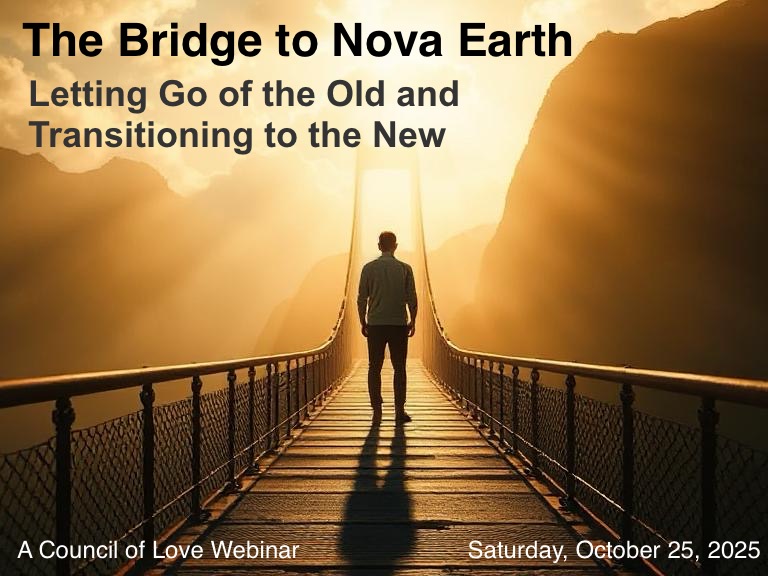 The Bridge to Nova Earth

Letting Go of the Old and Transitioning to the New

A Council of Love Webinar

Saturday, October 25, 2025